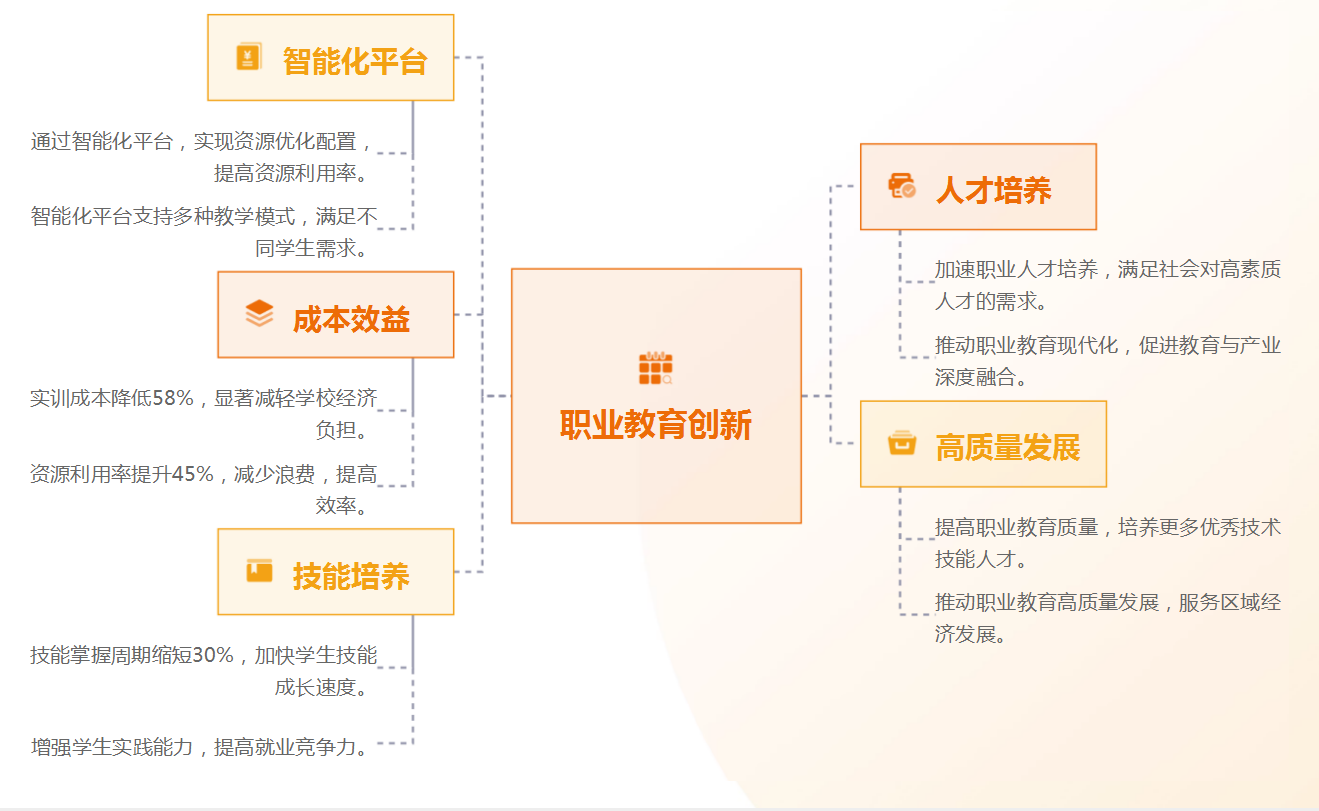 智能化平台

通过智能化平台，实现资源优化配置，提高资源利用率。

智能化平台支持多种教学模式，满足不同学生需求。

成本效益

实训成本降低58%，显著减轻学校经济负担。

资源利用率提升45%，减少浪费，提高效率。

技能培养

技能掌握周期缩短30%，加快学生技能成长速度。

增强学生实践能力，提高就业竞争力。

职业教育创新

人才培养

加速职业人才培养，满足社会对高素质人才的需求。

推动职业教育现代化，促进教育与产业深度融合。

高质量发展

提高职业教育质量，培养更多优秀技术技能人才。

推动职业教育高质量发展，服务区域经济发展。